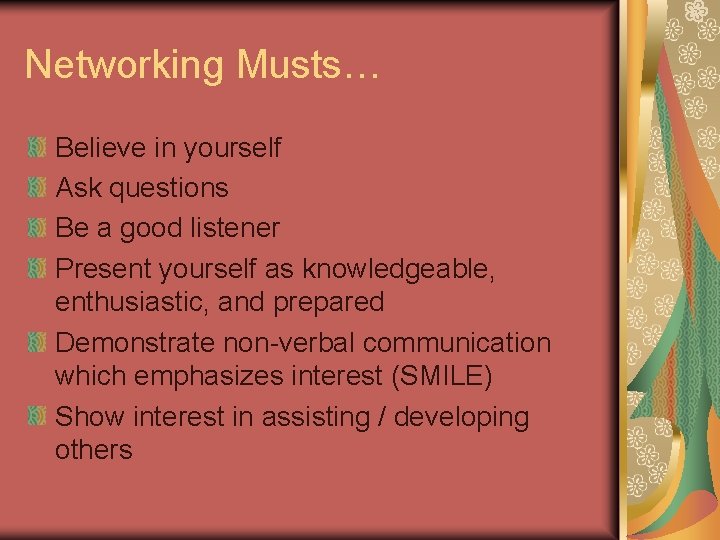 Networking Musts…

Believe in yourself
Ask questions
Be a good listener
Present yourself as knowledgeable, enthusiastic, and prepared
Demonstrate non-verbal communication which emphasizes interest (SMILE)
Show interest in assisting / developing others